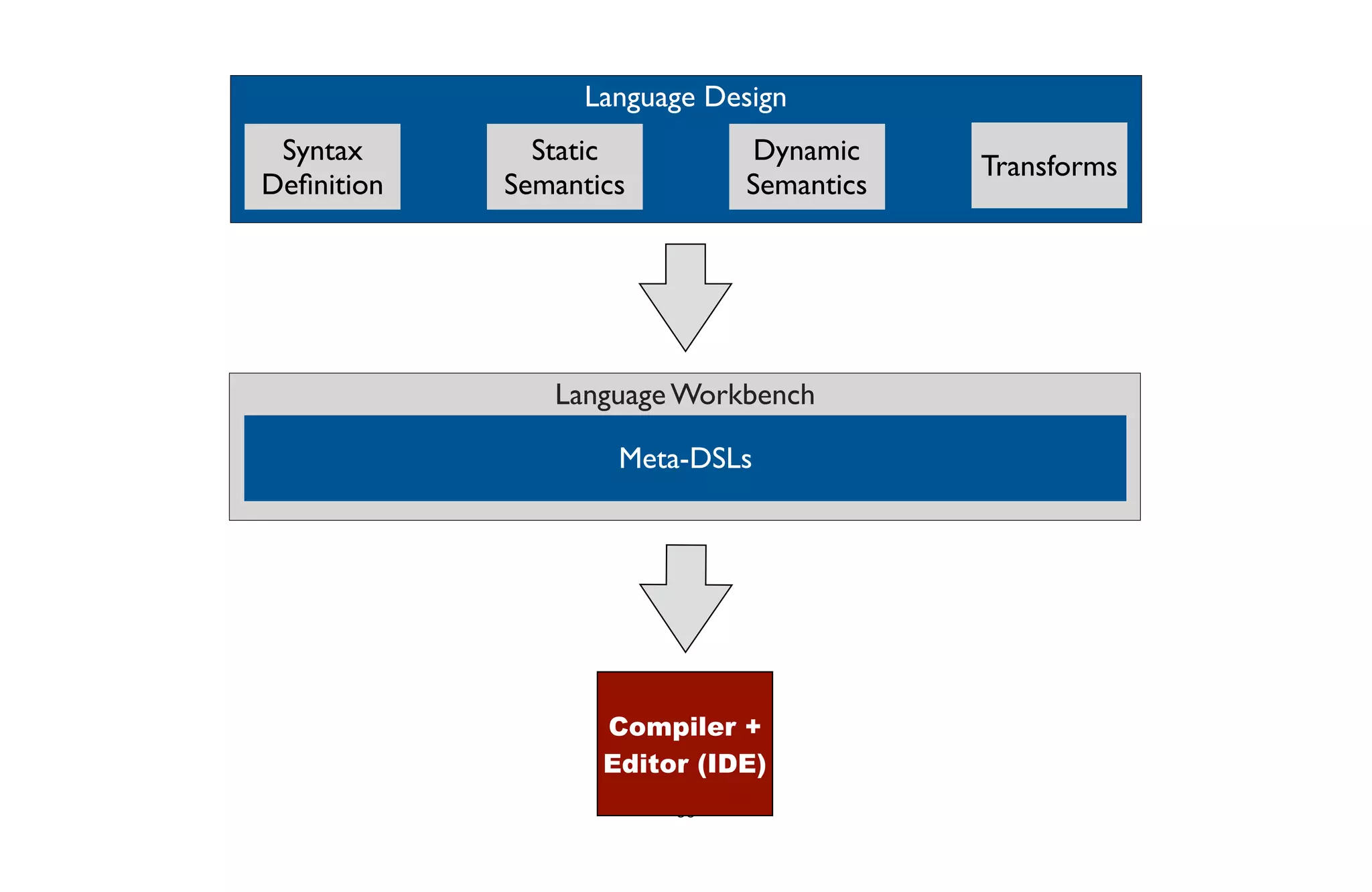 Language Design

Syntax Definition

Static Semantics

Dynamic Semantics

Transforms

Language Workbench

Meta-DSLs

Compiler + Editor (IDE)